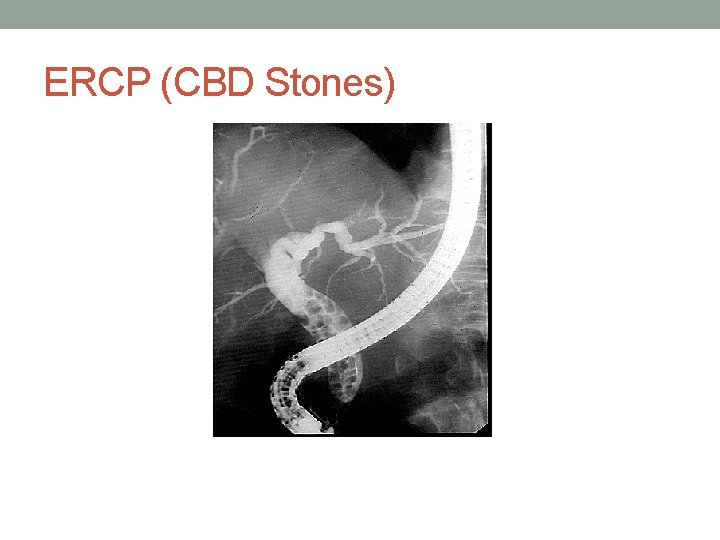 ERCP (CBD Stones)